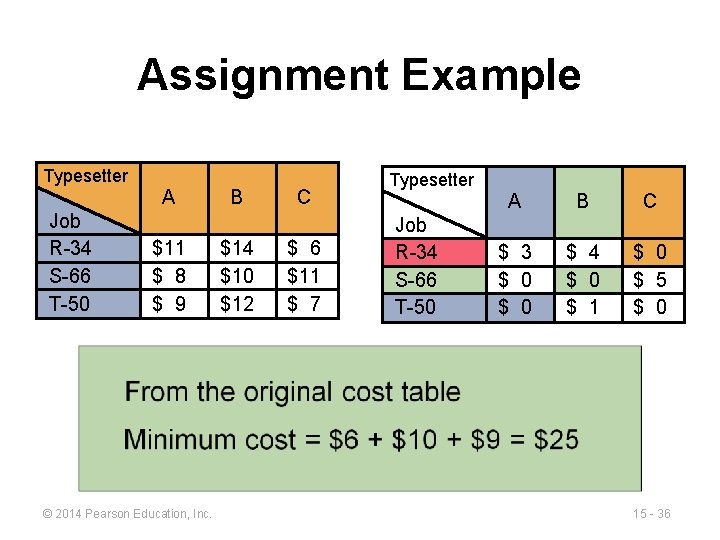 Assignment Example

| Typesetter / Job | A | B | C |
|---|---|---|---|
| R-34 | \$11 | \$14 | \$ 6 |
| S-66 | \$ 8 | \$10 | \$11 |
| T-50 | \$ 9 | \$12 | \$ 7 |

| Typesetter / Job | A | B | C |
|---|---|---|---|
| R-34 | \$ 3 | \$ 4 | \$ 0 |
| S-66 | \$ 0 | \$ 0 | \$ 5 |
| T-50 | \$ 0 | \$ 1 | \$ 0 |

From the original cost table

Minimum cost = \$6 + \$10 + \$9 = \$25

© 2014 Pearson Education, Inc.

15 - 36